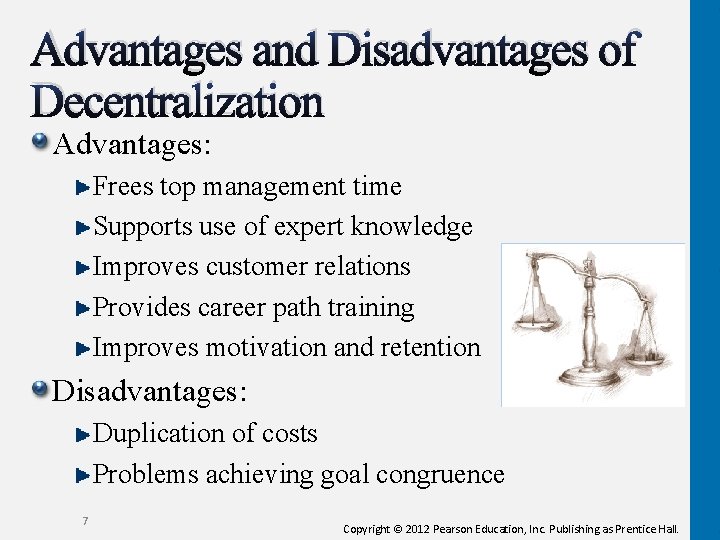 Advantages and Disadvantages of Decentralization

Advantages:

Frees top management time

Supports use of expert knowledge

Improves customer relations

Provides career path training

Improves motivation and retention

Disadvantages:

Duplication of costs

Problems achieving goal congruence

7

Copyright © 2012 Pearson Education, Inc. Publishing as Prentice Hall.